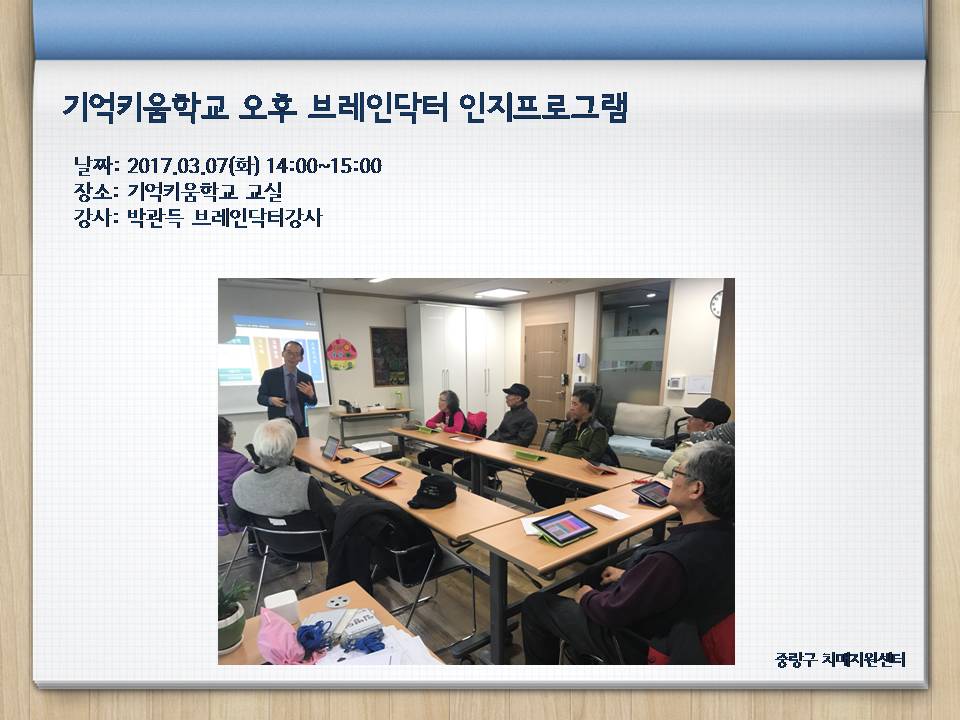 기억키움학교 오후 브레인닥터 인지프로그램

날짜: 2017.03.07(화) 14:00~15:00
장소: 기억키움학교 교실
강사: 박관득 브레인닥터강사

중랑구 치매지원센터